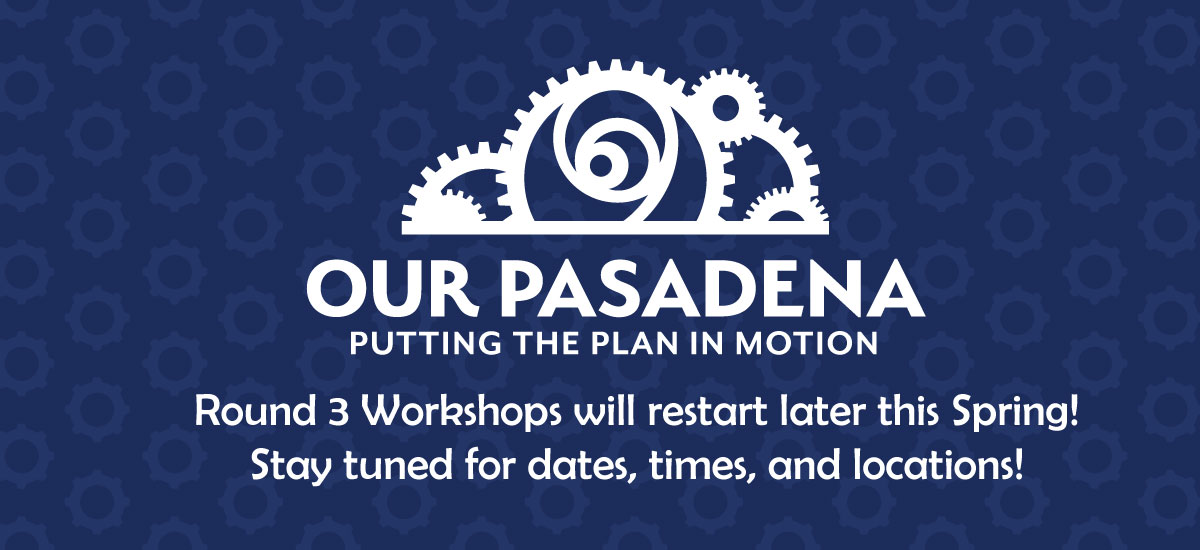 OUR PASADENA
PUTTING THE PLAN IN MOTION

Round 3 Workshops will restart later this Spring!
Stay tuned for dates, times, and locations!